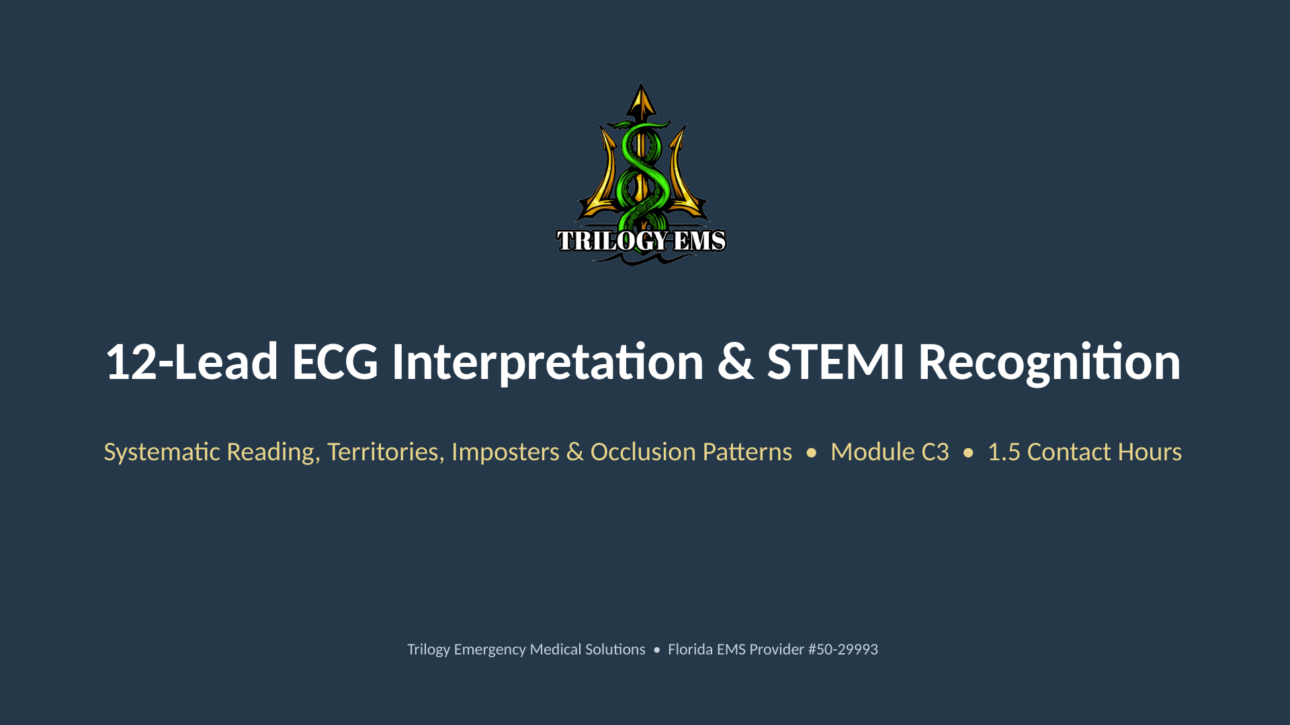 TRILOGY EMS

12-Lead ECG Interpretation & STEMI Recognition

Systematic Reading, Territories, Imposters & Occlusion Patterns • Module C3 • 1.5 Contact Hours

Trilogy Emergency Medical Solutions • Florida EMS Provider #50-29993